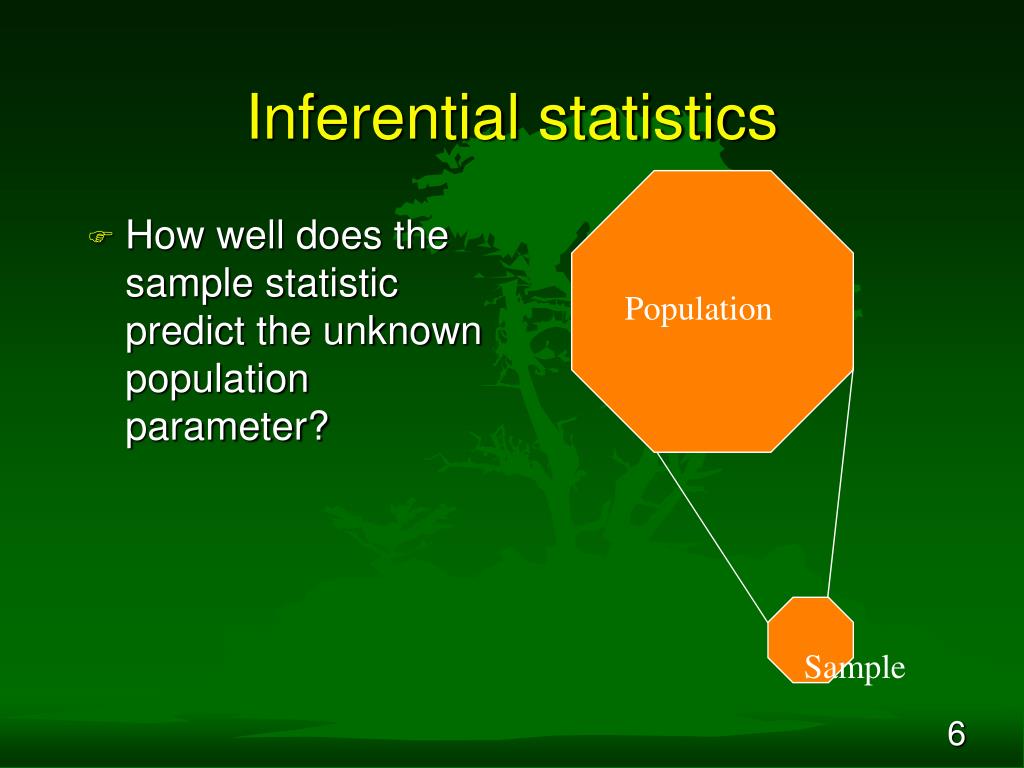 Inferential statistics

How well does the sample statistic predict the unknown population parameter?

Population

Sample

6